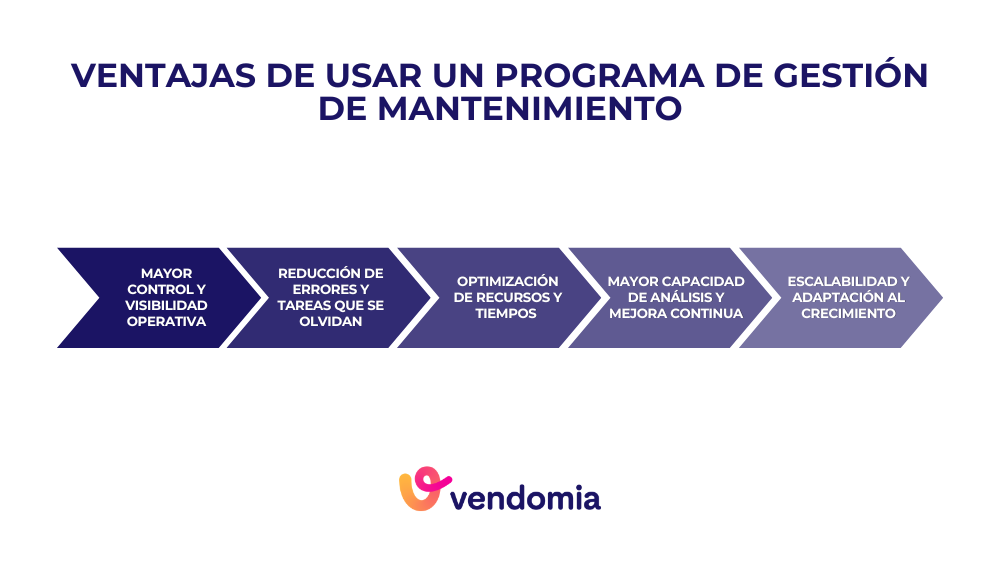 VENTAJAS DE USAR UN PROGRAMA DE GESTIÓN DE MANTENIMIENTO

MAYOR CONTROL Y VISIBILIDAD OPERATIVA

REDUCCIÓN DE ERRORES Y TAREAS QUE SE OLVIDAN

OPTIMIZACIÓN DE RECURSOS Y TIEMPOS

MAYOR CAPACIDAD DE ANÁLISIS Y MEJORA CONTINUA

ESCALABILIDAD Y ADAPTACIÓN AL CRECIMIENTO

vendomia